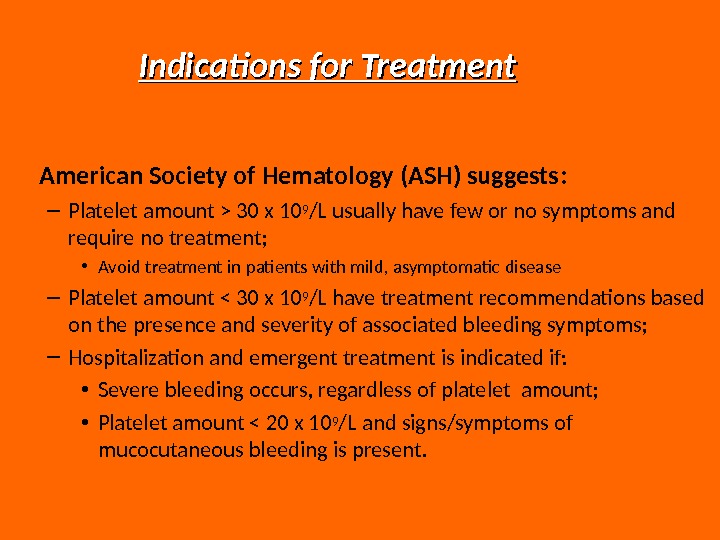 Indications for Treatment

American Society of Hematology (ASH) suggests:

– Platelet amount > 30 x $10^9$/L usually have few or no symptoms and require no treatment;

• Avoid treatment in patients with mild, asymptomatic disease

– Platelet amount < 30 x $10^9$/L have treatment recommendations based on the presence and severity of associated bleeding symptoms;

– Hospitalization and emergent treatment is indicated if:

• Severe bleeding occurs, regardless of platelet amount;

• Platelet amount < 20 x $10^9$/L and signs/symptoms of mucocutaneous bleeding is present.